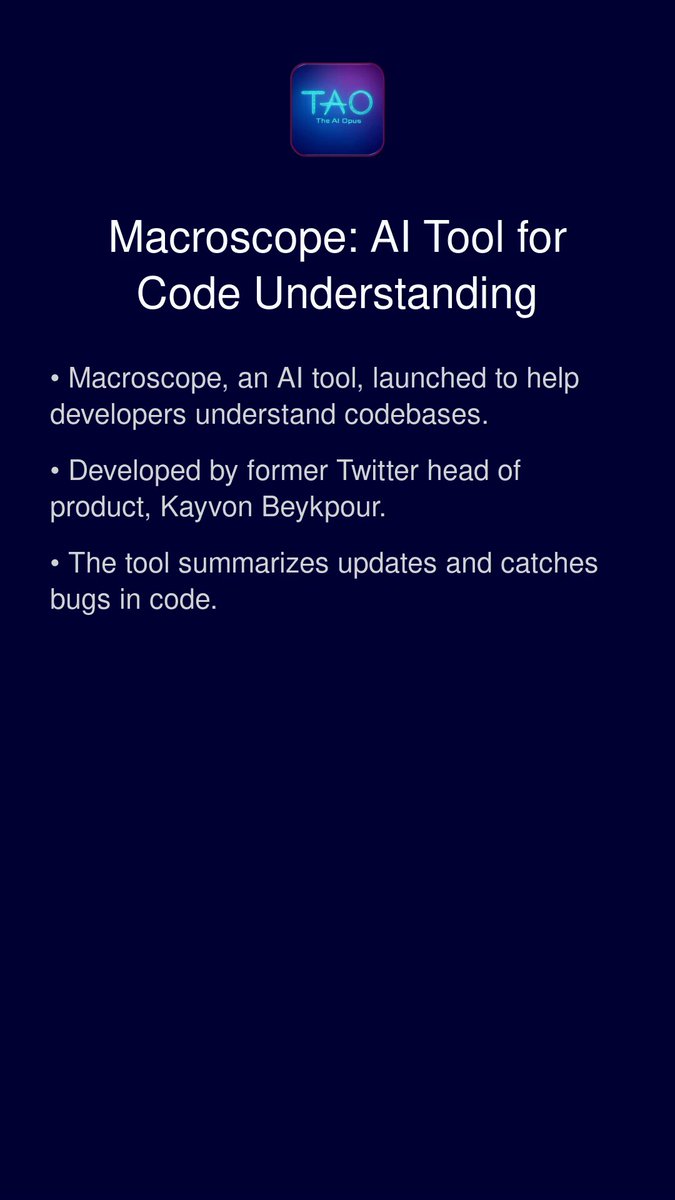 TAO
The AI Opus

Macroscope: AI Tool for Code Understanding

• Macroscope, an AI tool, launched to help developers understand codebases.

• Developed by former Twitter head of product, Kayvon Beykpour.

• The tool summarizes updates and catches bugs in code.